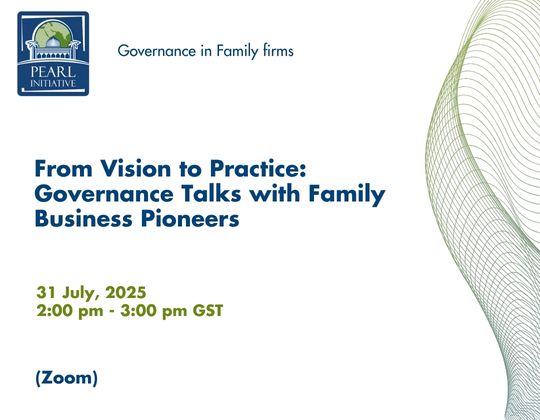 PEARL
INITIATIVE

Governance in Family firms

From Vision to Practice: Governance Talks with Family Business Pioneers

31 July, 2025
2:00 pm - 3:00 pm GST

(Zoom)